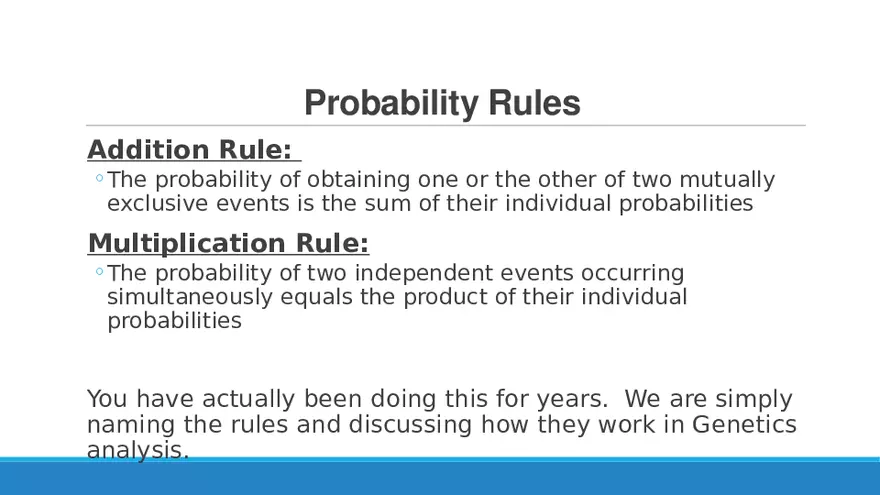 Probability Rules

Addition Rule:

◦The probability of obtaining one or the other of two mutually exclusive events is the sum of their individual probabilities

Multiplication Rule:

◦The probability of two independent events occurring simultaneously equals the product of their individual probabilities

You have actually been doing this for years. We are simply naming the rules and discussing how they work in Genetics analysis.